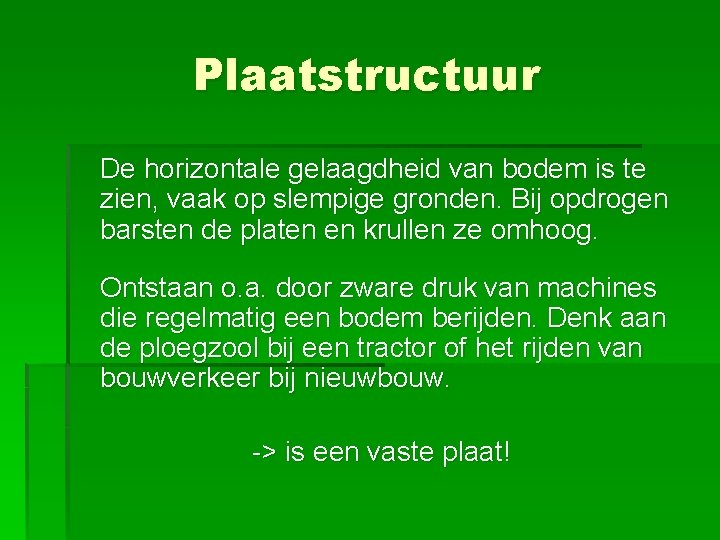 Plaatstructuur

De horizontale gelaagdheid van bodem is te zien, vaak op slempige gronden. Bij opdrogen barsten de platen en krullen ze omhoog.

Ontstaan o.a. door zware druk van machines die regelmatig een bodem berijden. Denk aan de ploegzool bij een tractor of het rijden van bouwverkeer bij nieuwbouw.

-> is een vaste plaat!